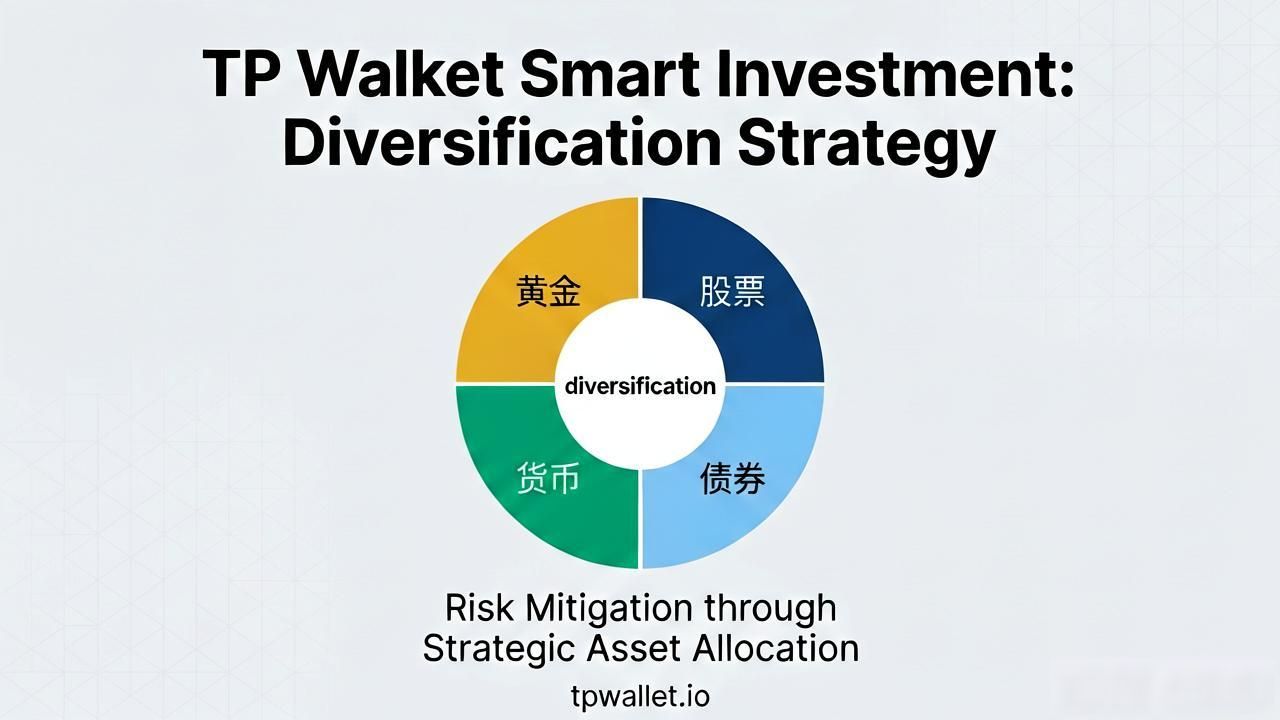 TP Walket Smart Investment: Diversification Strategy

黄金

股票

diversification

货币

债券

Risk Mitigation through Strategic Asset Allocation

tpwallet.io